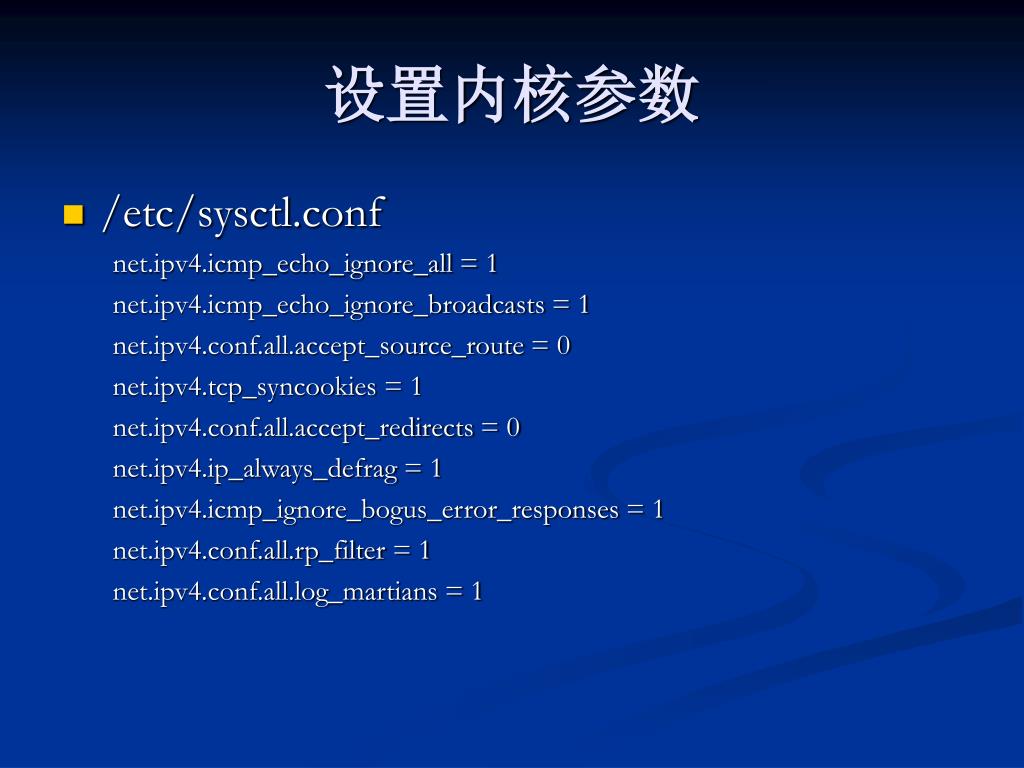 设置内核参数

/etc/sysctl.conf

net.ipv4.icmp_echo_ignore_all = 1
net.ipv4.icmp_echo_ignore_broadcasts = 1
net.ipv4.conf.all.accept_source_route = 0
net.ipv4.tcp_syncookies = 1
net.ipv4.conf.all.accept_redirects = 0
net.ipv4.ip_always_defrag = 1
net.ipv4.icmp_ignore_bogus_error_responses = 1
net.ipv4.conf.all.rp_filter = 1
net.ipv4.conf.all.log_martians = 1